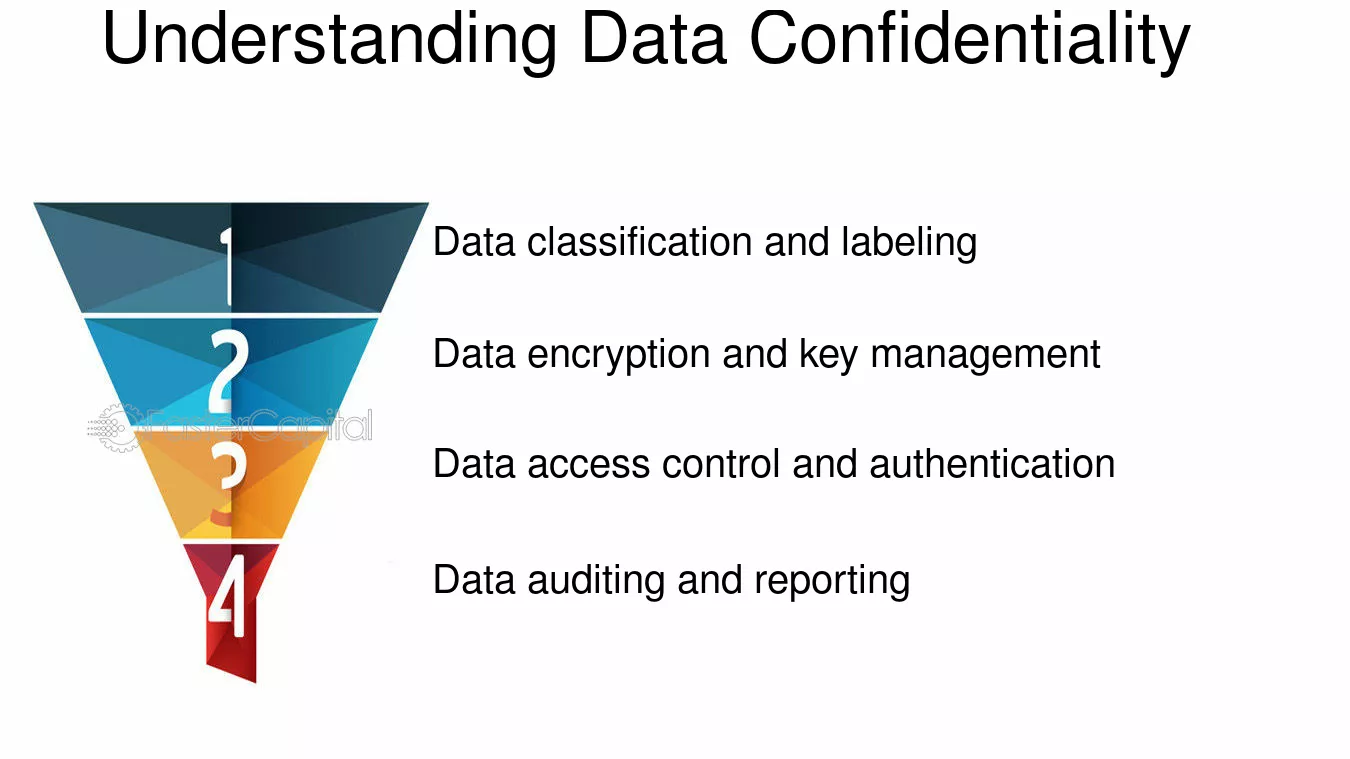 Understanding Data Confidentiality

1
Data classification and labeling

2
Data encryption and key management

FasterCapital

3
Data access control and authentication

4
Data auditing and reporting